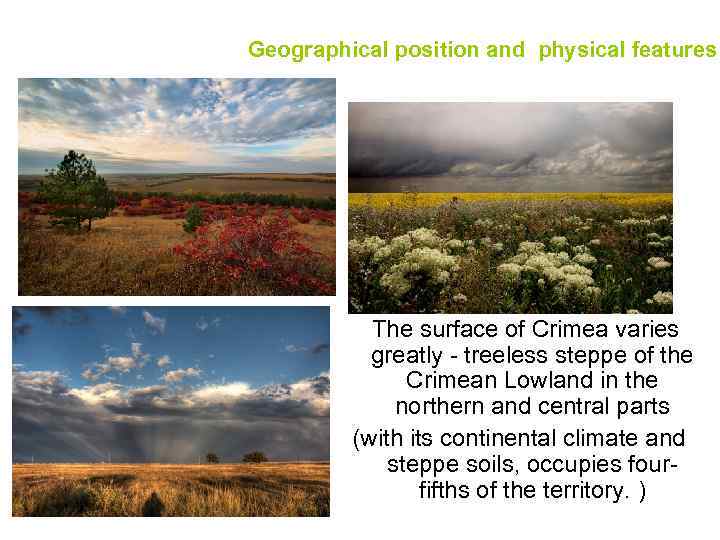 Geographical position and physical features

The surface of Crimea varies greatly - treeless steppe of the Crimean Lowland in the northern and central parts

(with its continental climate and steppe soils, occupies four-fifths of the territory. )